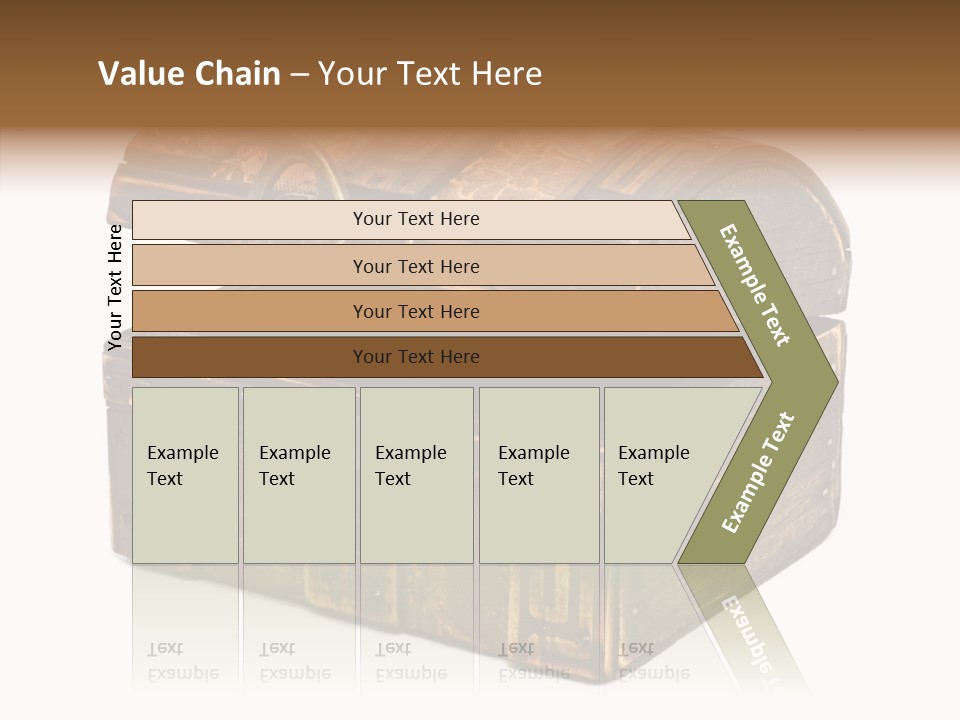 Value Chain – Your Text Here

Your Text Here

Your Text Here

Your Text Here

Your Text Here

Your Text Here

Example Text

Example Text

Example Text

Example Text

Example Text

Example Text

Example Text